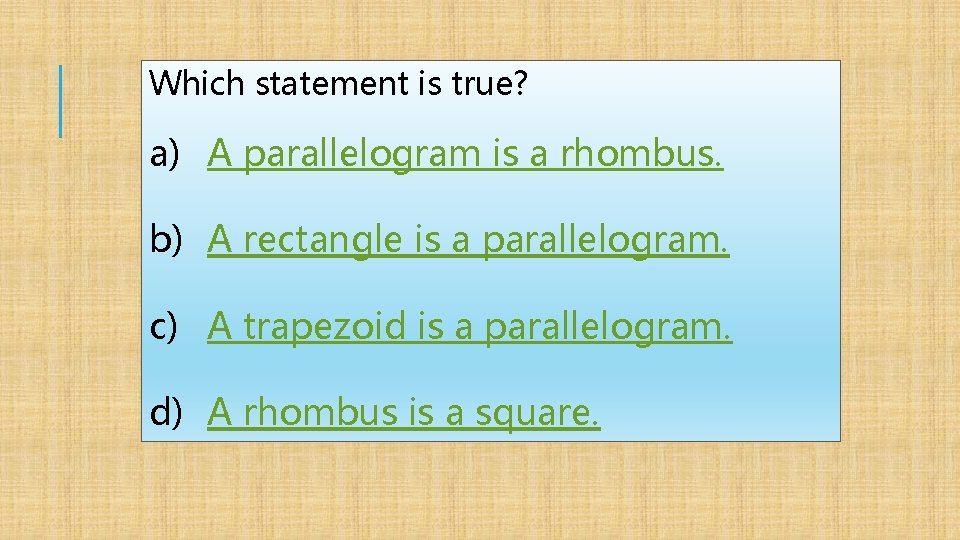 Which statement is true?

a) A parallelogram is a rhombus.

b) A rectangle is a parallelogram.

c) A trapezoid is a parallelogram.

d) A rhombus is a square.